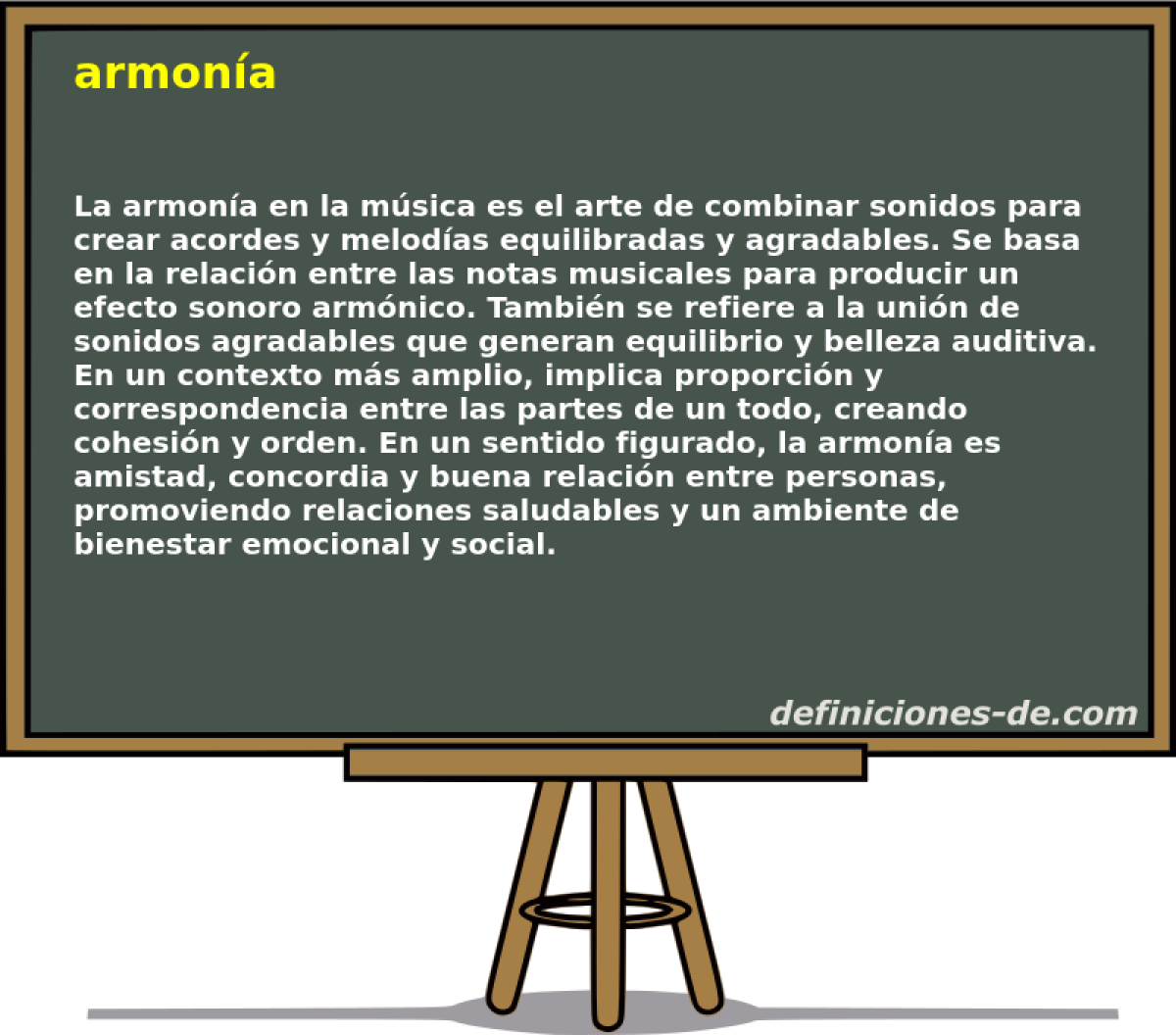 armonía

La armonía en la música es el arte de combinar sonidos para crear acordes y melodías equilibradas y agradables. Se basa en la relación entre las notas musicales para producir un efecto sonoro armónico. También se refiere a la unión de sonidos agradables que generan equilibrio y belleza auditiva. En un contexto más amplio, implica proporción y correspondencia entre las partes de un todo, creando cohesión y orden. En un sentido figurado, la armonía es amistad, concordia y buena relación entre personas, promoviendo relaciones saludables y un ambiente de bienestar emocional y social.

definiciones-de.com